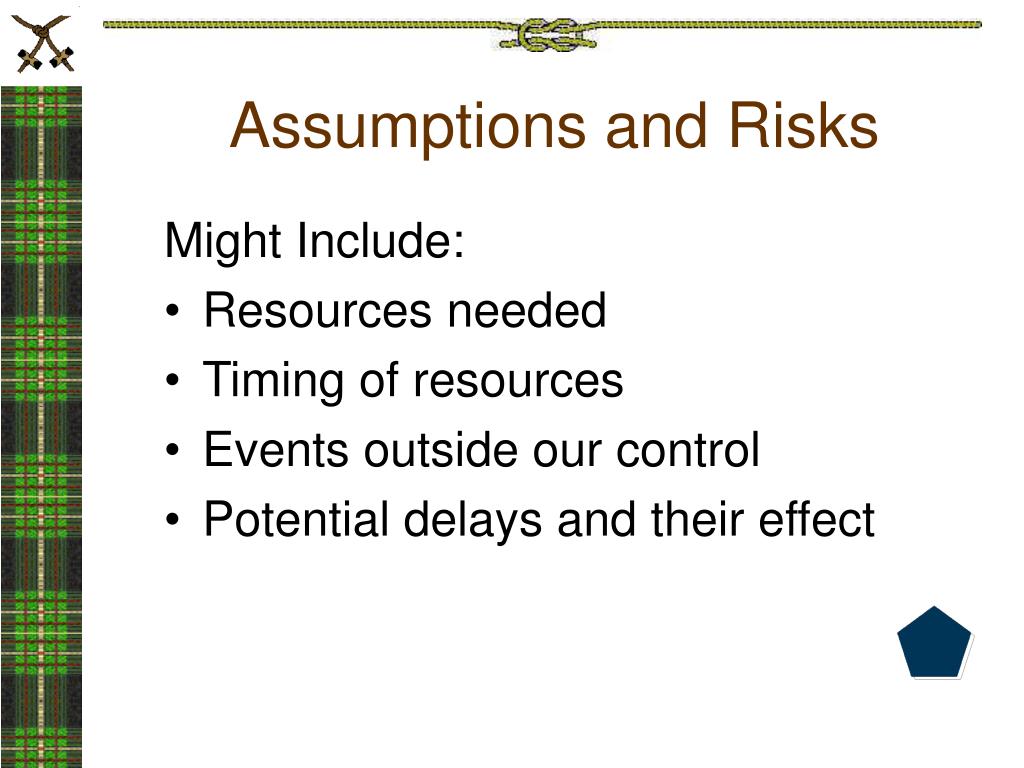 Assumptions and Risks

Might Include:
• Resources needed
• Timing of resources
• Events outside our control
• Potential delays and their effect